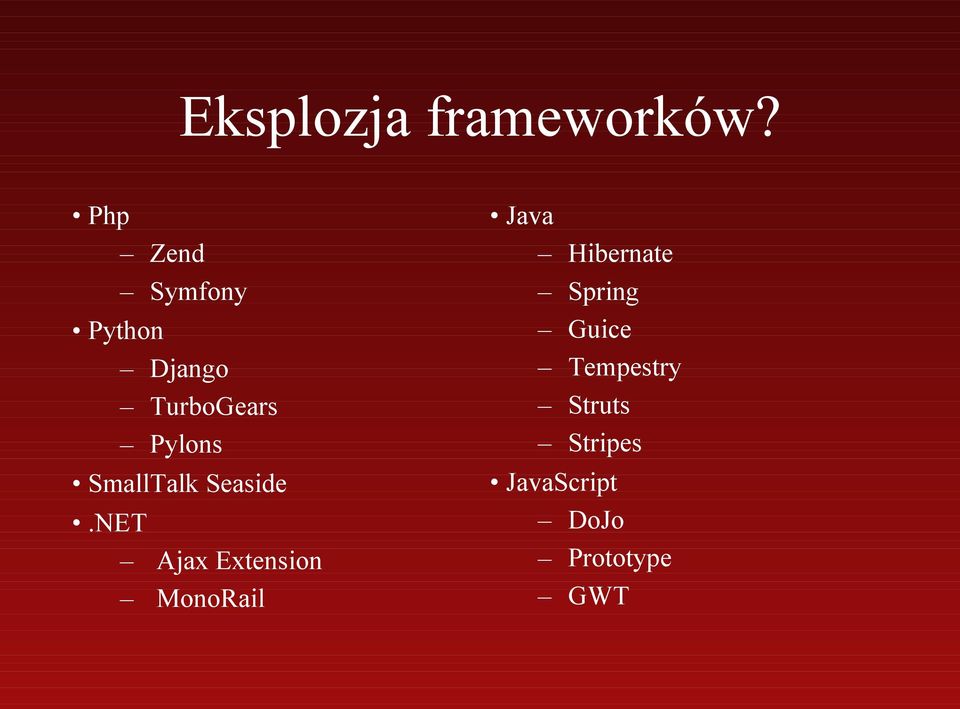 Eksplozja frameworków?

• Php
– Zend
– Symfony
• Python
– Django
– TurboGears
– Pylons
• SmallTalk Seaside
• .NET
– Ajax Extension
– MonoRail

• Java
– Hibernate
– Spring
– Guice
– Tempestry
– Struts
– Stripes
• JavaScript
– DoJo
– Prototype
– GWT